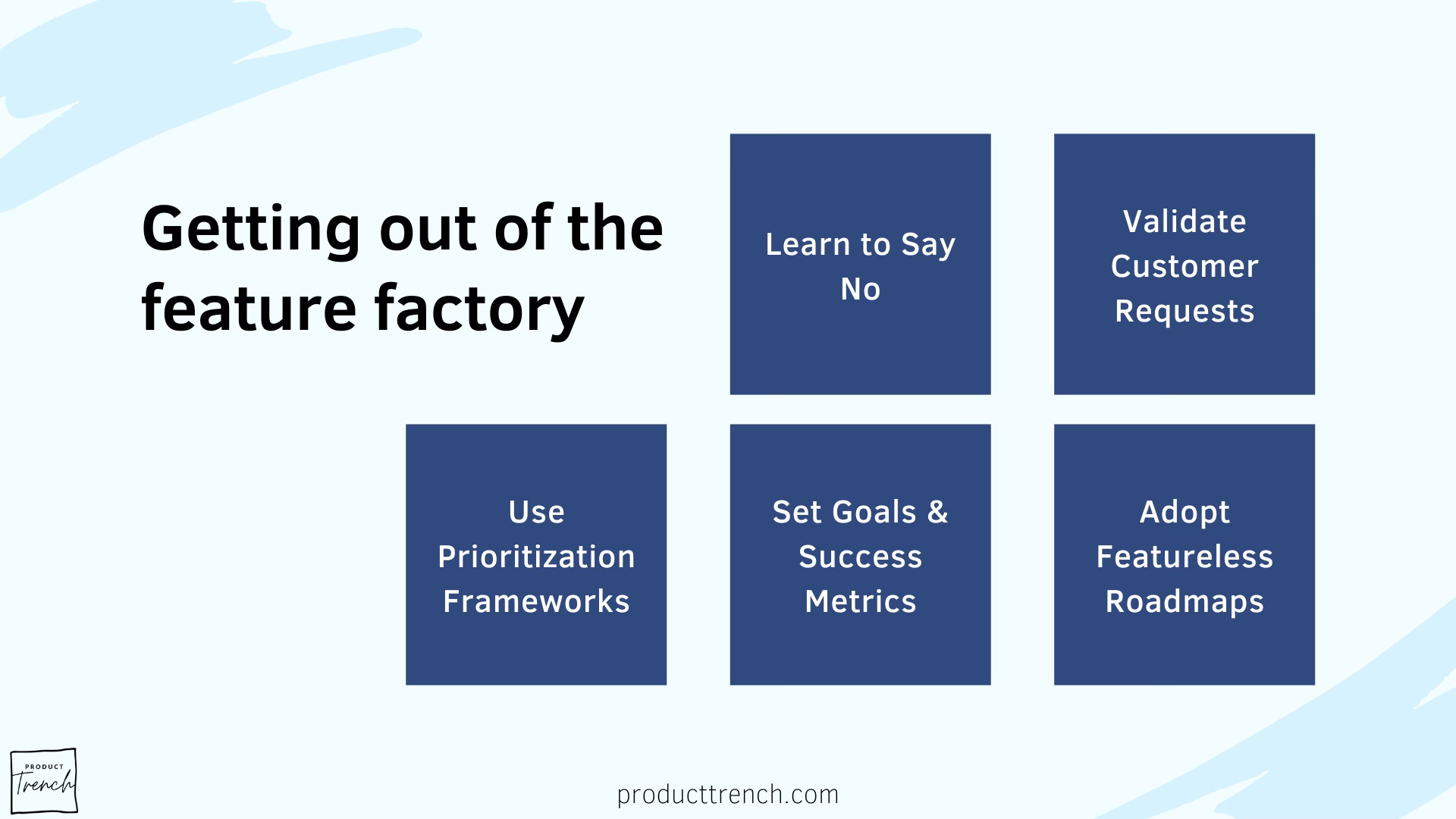 Getting out of the feature factory

Learn to Say No

Validate Customer Requests

Use Prioritization Frameworks

Set Goals & Success Metrics

Adopt Featureless Roadmaps

PRODUCT Trench

producttrench.com